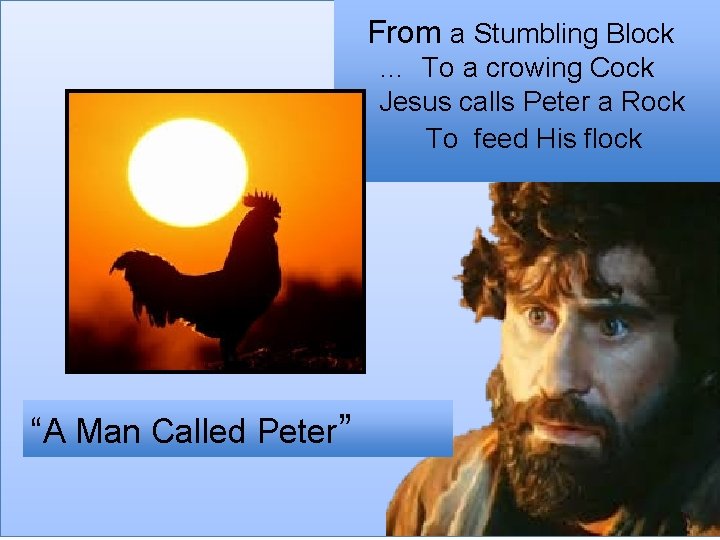 From a Stumbling Block
... To a crowing Cock
Jesus calls Peter a Rock
To feed His flock

"A Man Called Peter"